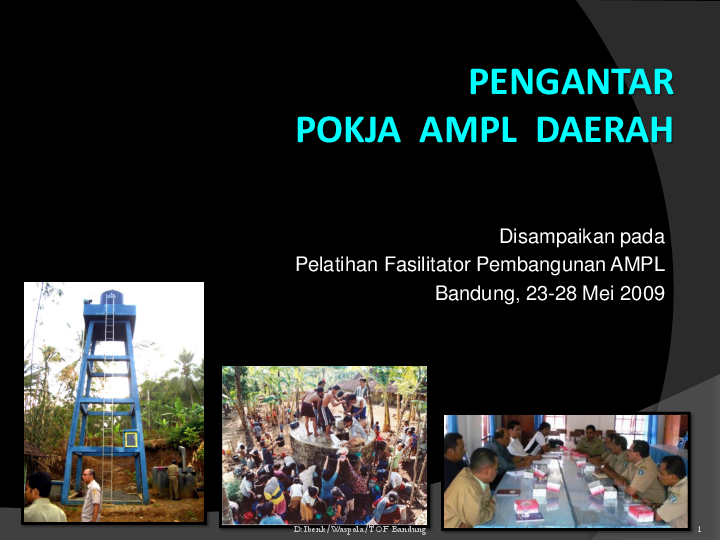 PENGANTAR
POKJA AMPL DAERAH

Disampaikan pada
Pelatihan Fasilitator Pembangunan AMPL
Bandung, 23-28 Mei 2009

D.Ibenk/Waspola/TOF Bandung

1